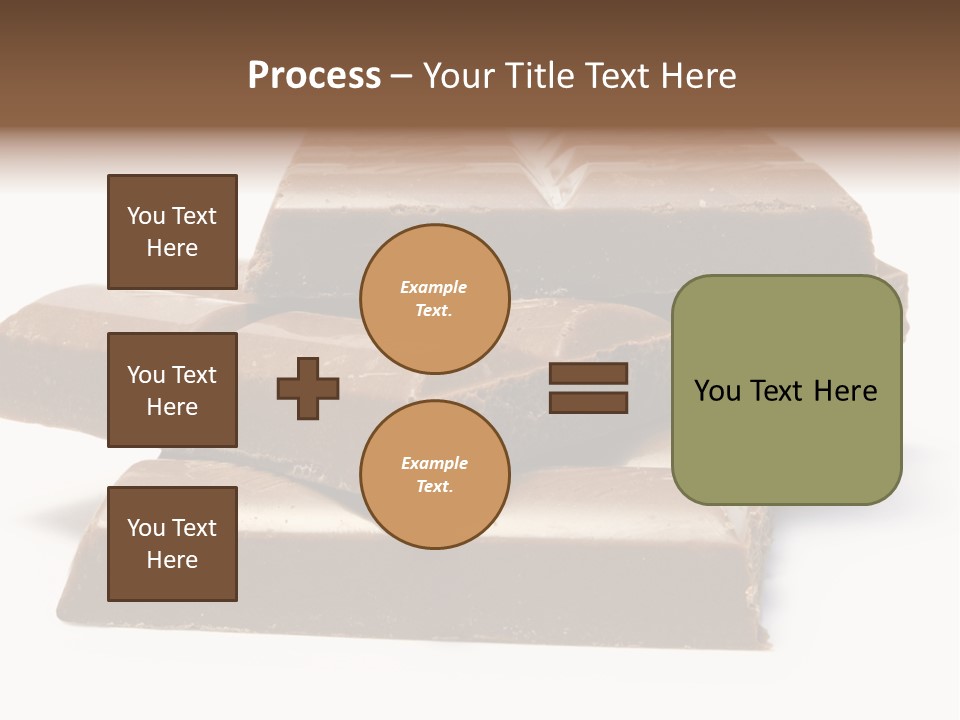 Process – Your Title Text Here

You Text Here

You Text Here

You Text Here

Example Text.

Example Text.

You Text Here